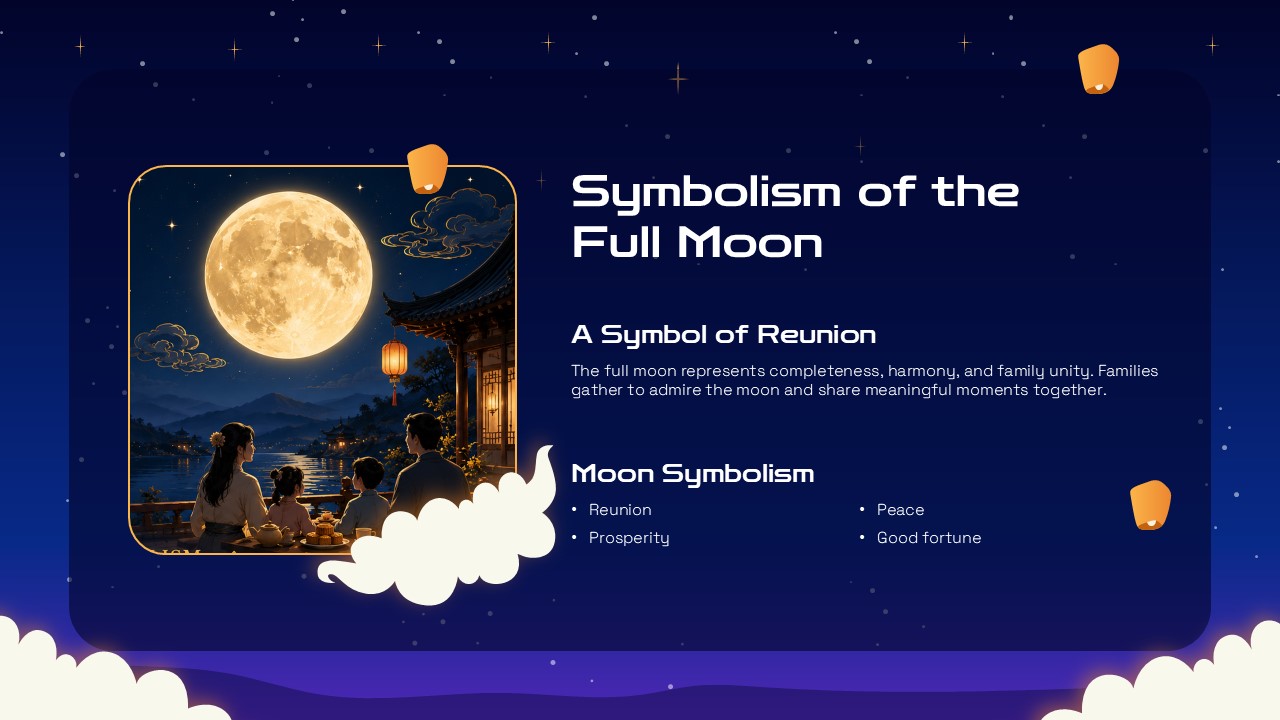 Symbolism of the Full Moon

A Symbol of Reunion

The full moon represents completeness, harmony, and family unity. Families gather to admire the moon and share meaningful moments together.

Moon Symbolism

• Reunion
• Prosperity

• Peace
• Good fortune